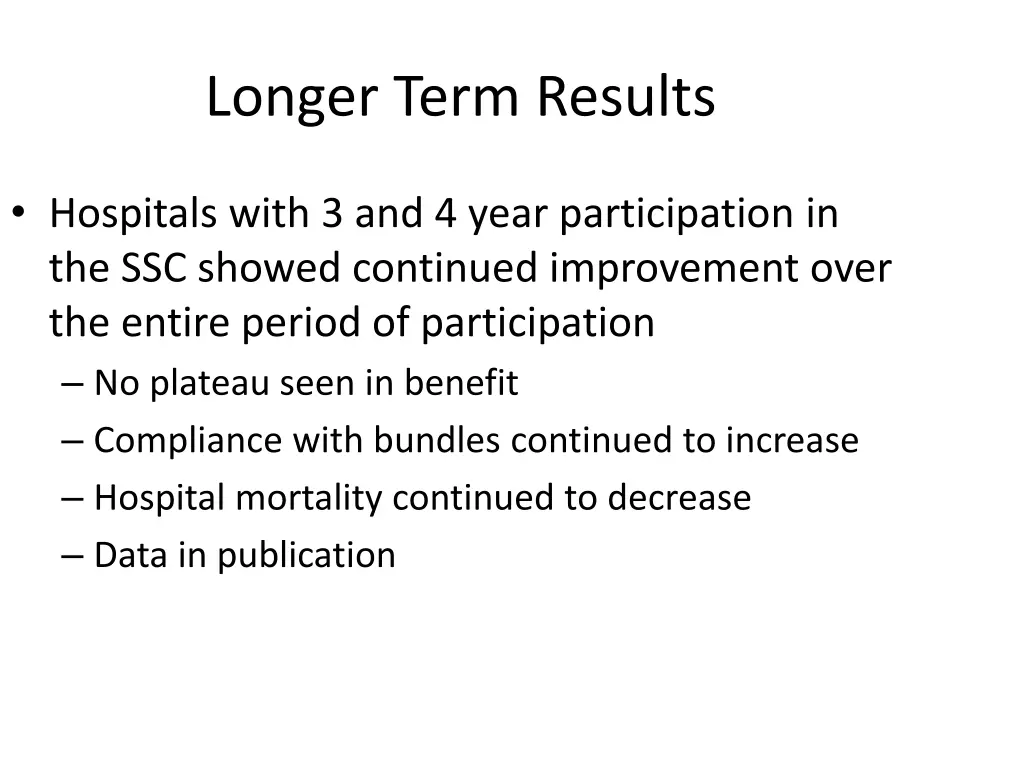 Longer Term Results

• Hospitals with 3 and 4 year participation in the SSC showed continued improvement over the entire period of participation
– No plateau seen in benefit
– Compliance with bundles continued to increase
– Hospital mortality continued to decrease
– Data in publication